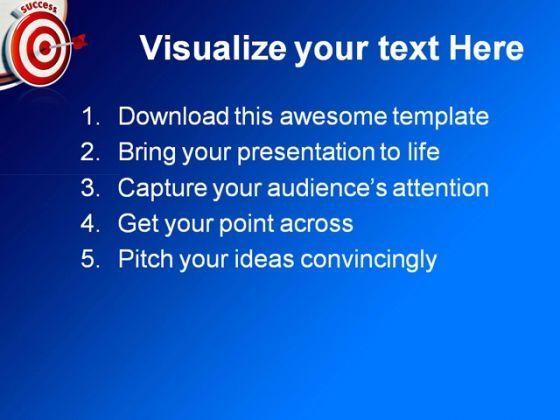 SUCCESS

Visualize your text Here

1. Download this awesome template
2. Bring your presentation to life
3. Capture your audience's attention
4. Get your point across
5. Pitch your ideas convincingly